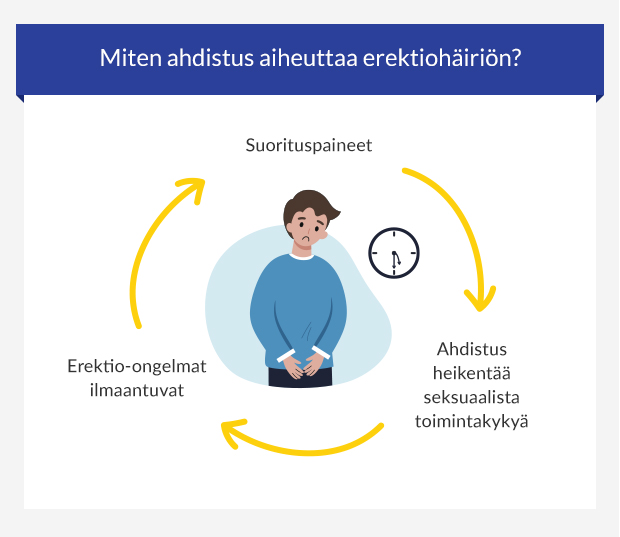 Miten ahdistus aiheuttaa erektiohäiriön?

Suorituspaineet

Ahdistus heikentää seksuaalista toimintakykyä

Erektio-ongelmat ilmaantuvat